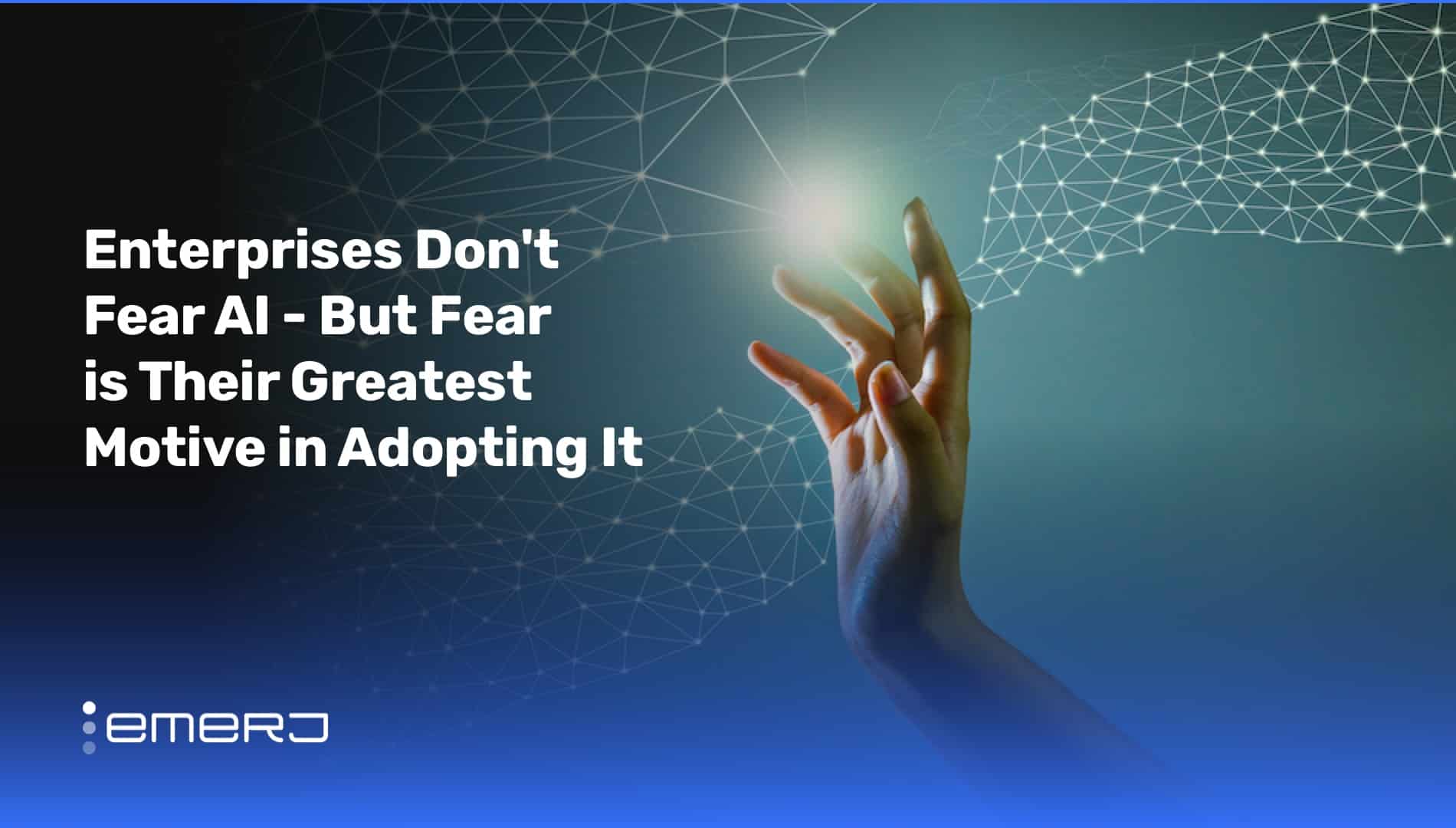 Enterprises Don't Fear AI - But Fear is Their Greatest Motive in Adopting It

emerj